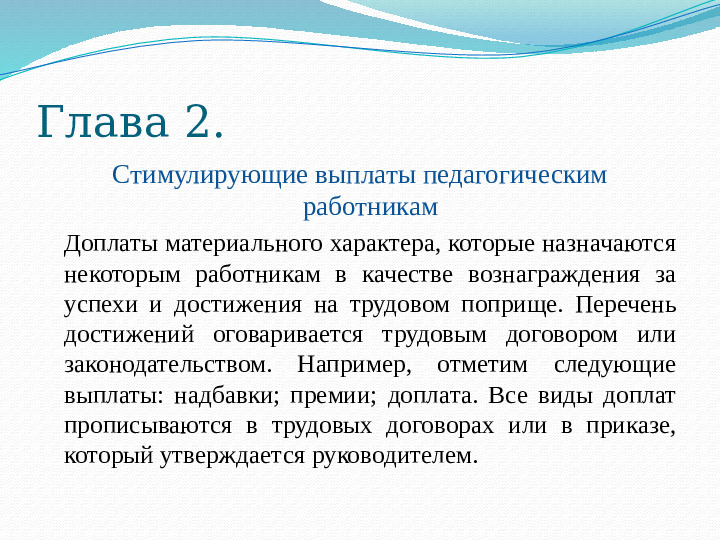 Глава 2.

Стимулирующие выплаты педагогическим работникам

Доплаты материального характера, которые назначаются некоторым работникам в качестве вознаграждения за успехи и достижения на трудовом поприще. Перечень достижений оговаривается трудовым договором или законодательством. Например, отметим следующие выплаты: надбавки; премии; доплата. Все виды доплат прописываются в трудовых договорах или в приказе, который утверждается руководителем.